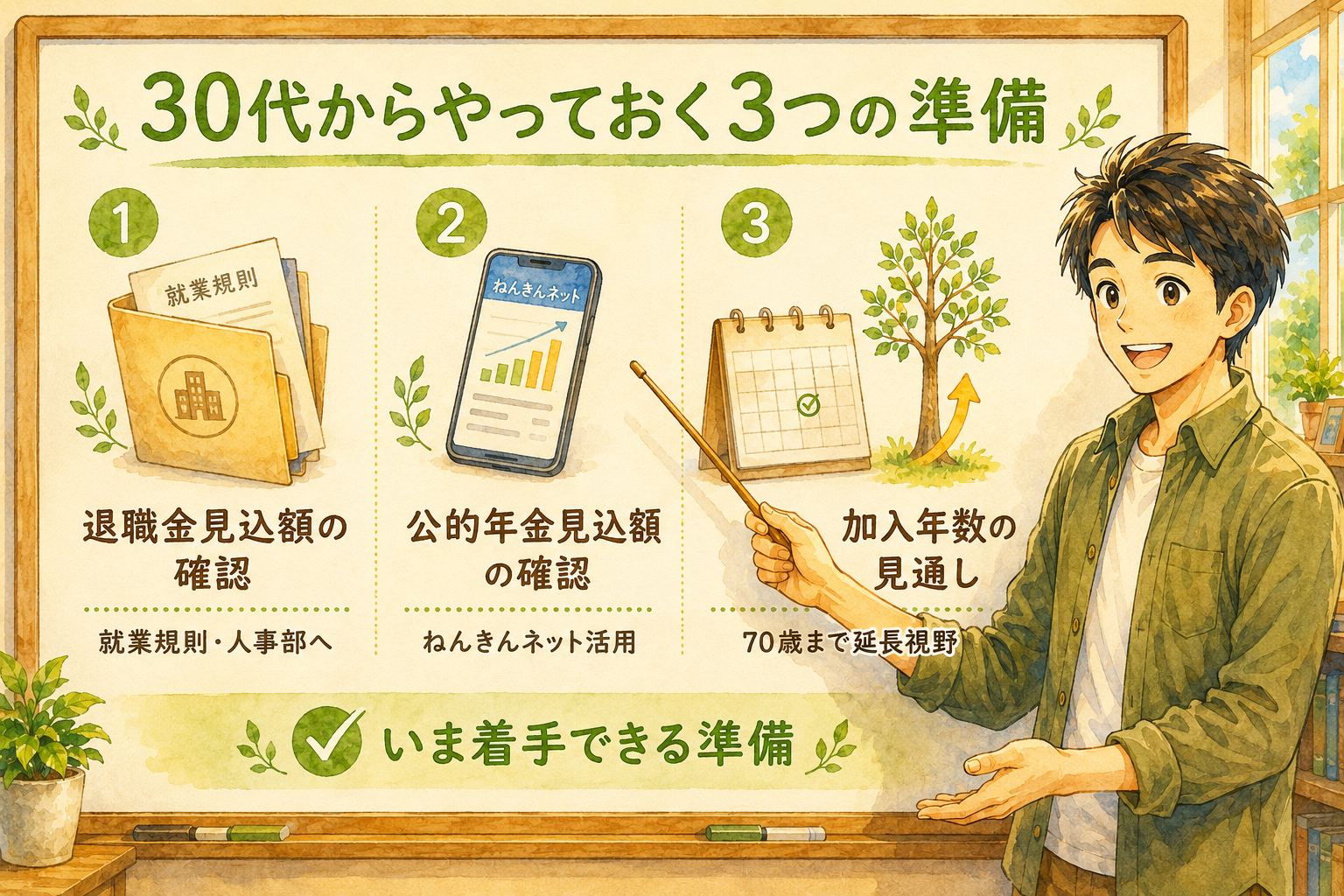 30代からやっておく3つの準備

1

就業規則

退職金見込額の確認

就業規則・人事部へ

2

ねんきんネット

公的年金見込額の確認

ねんきんネット活用

3

加入年数の見通し

70歳まで延長視野

いま着手できる準備